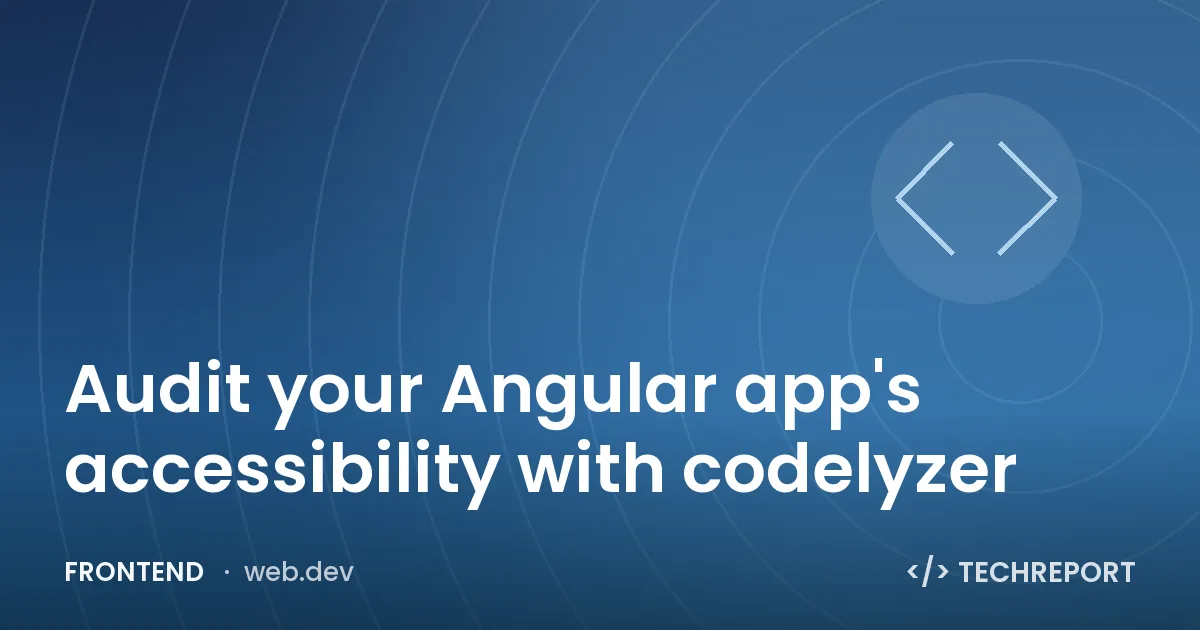 Audit your Angular app's accessibility with codelyzer

FRONTEND · web.dev

</> TECHREPORT